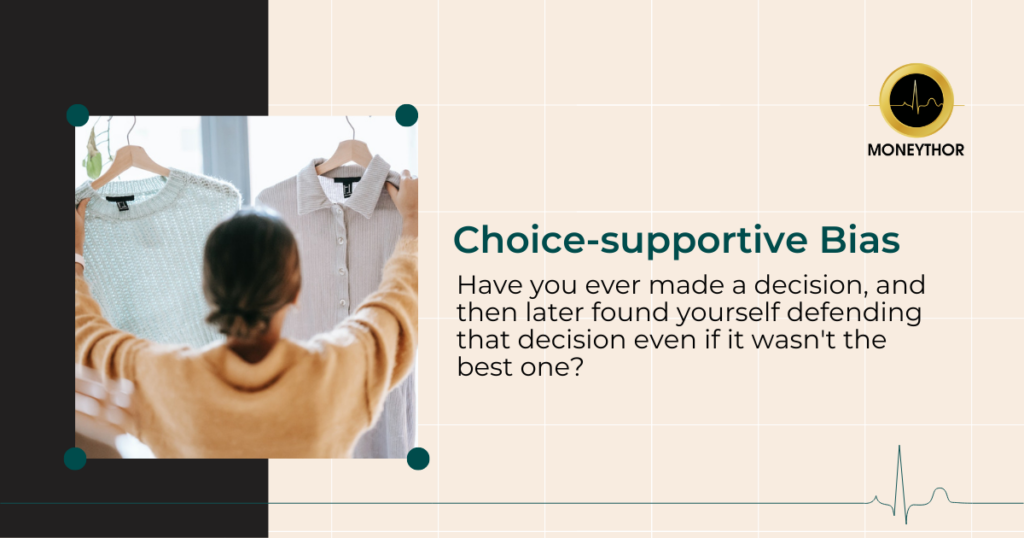 MONEYTHOR

Choice-supportive Bias

Have you ever made a decision, and then later found yourself defending that decision even if it wasn't the best one?